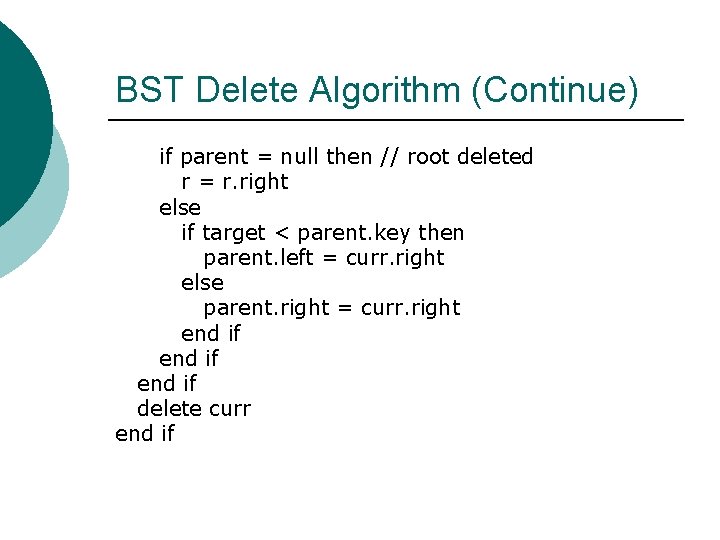 BST Delete Algorithm (Continue)

if parent = null then // root deleted
r = r.right
else
if target < parent.key then
parent.left = curr.right
else
parent.right = curr.right
end if
end if
end if
delete curr
end if